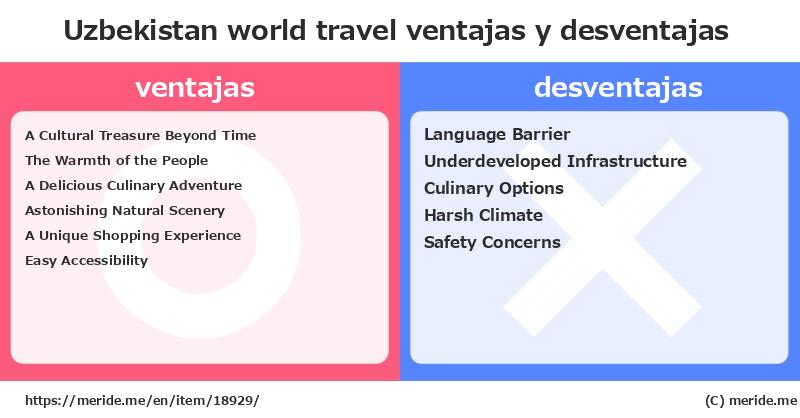 Uzbekistan world travel ventajas y desventajas

ventajas

A Cultural Treasure Beyond Time
The Warmth of the People
A Delicious Culinary Adventure
Astonishing Natural Scenery
A Unique Shopping Experience
Easy Accessibility

desventajas

Language Barrier
Underdeveloped Infrastructure
Culinary Options
Harsh Climate
Safety Concerns

https://meride.me/en/item/18929/

(C) meride.me